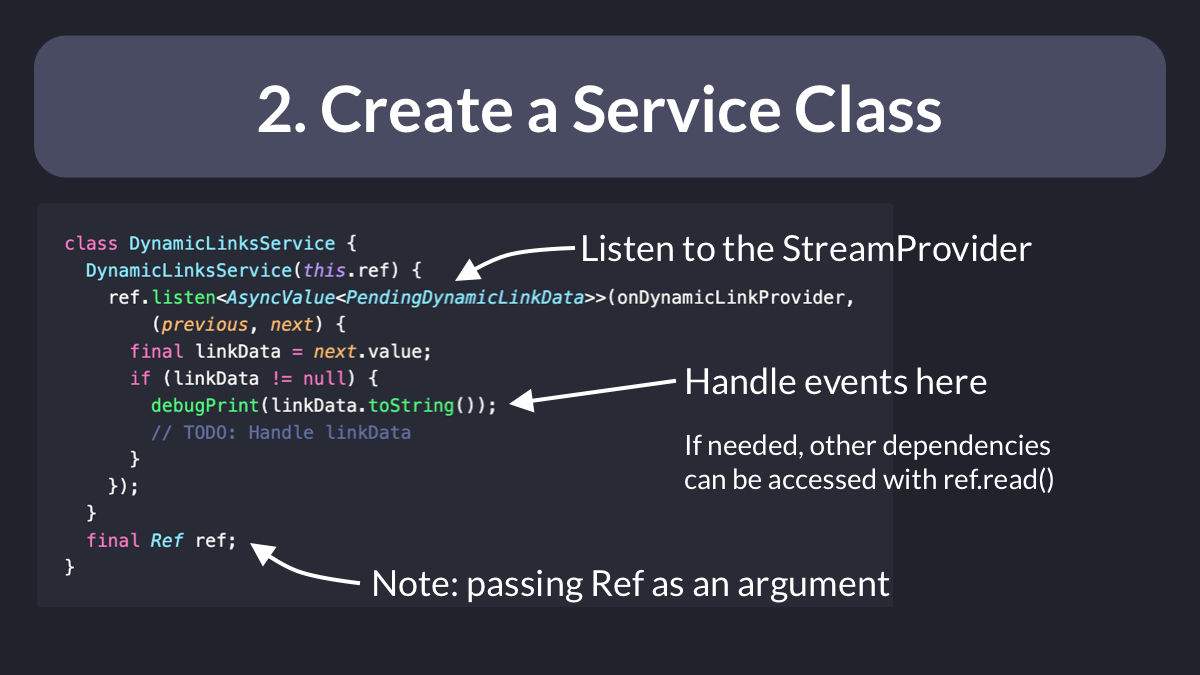 2. Create a Service Class

class DynamicLinksService {
  DynamicLinksService(this.ref) {
    ref.listen<AsyncValue<PendingDynamicLinkData>>(onDynamicLinkProvider,
        (previous, next) {
      final linkData = next.value;
      if (linkData != null) {
        debugPrint(linkData.toString());
        // TODO: Handle linkData
      }
    });
  }
  final Ref ref;
}

Listen to the StreamProvider

Handle events here

If needed, other dependencies can be accessed with ref.read()

Note: passing Ref as an argument